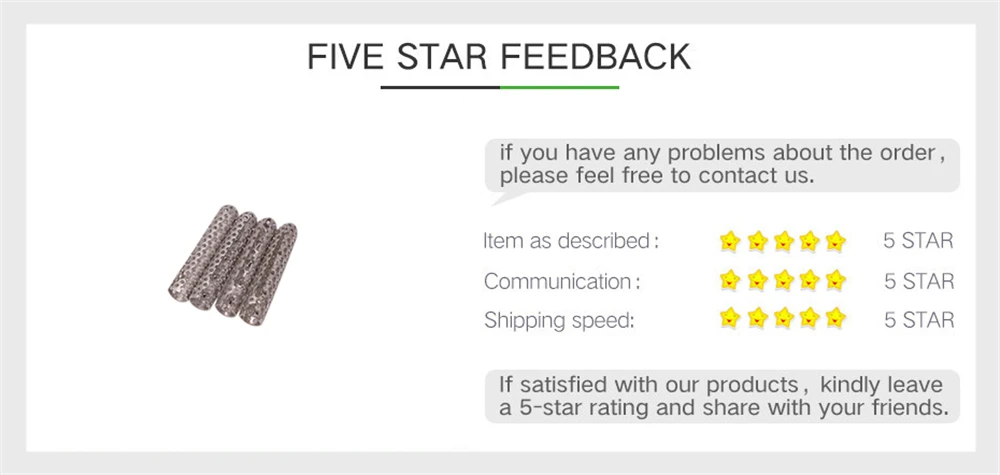 FIVE STAR FEEDBACK

if you have any problems about the order, please feel free to contact us.

Item as described: 5 STAR
Communication: 5 STAR
Shipping speed: 5 STAR

If satisfied with our products, kindly leave a 5-star rating and share with your friends.